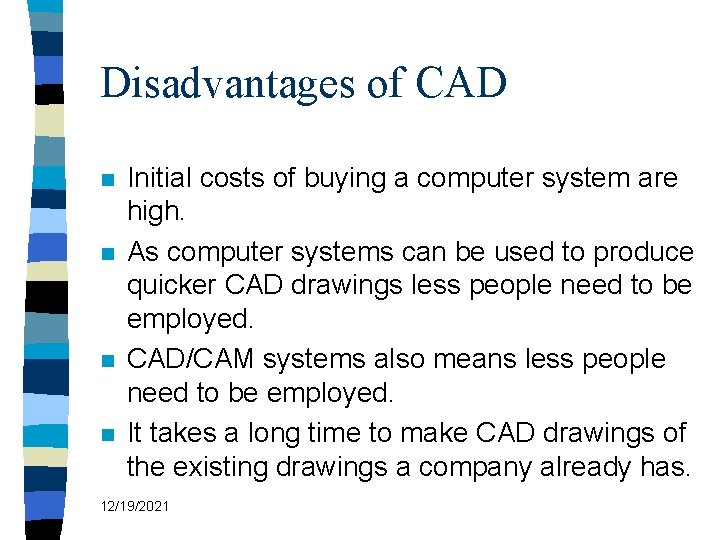 Disadvantages of CAD

- Initial costs of buying a computer system are high.
- As computer systems can be used to produce quicker CAD drawings less people need to be employed.
- CAD/CAM systems also means less people need to be employed.
- It takes a long time to make CAD drawings of the existing drawings a company already has.

12/19/2021